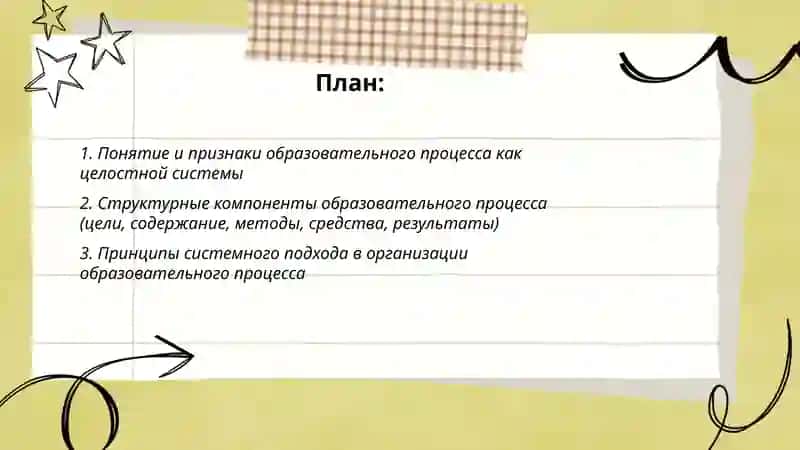 План:

1. Понятие и признаки образовательного процесса как целостной системы

2. Структурные компоненты образовательного процесса (цели, содержание, методы, средства, результаты)

3. Принципы системного подхода в организации образовательного процесса